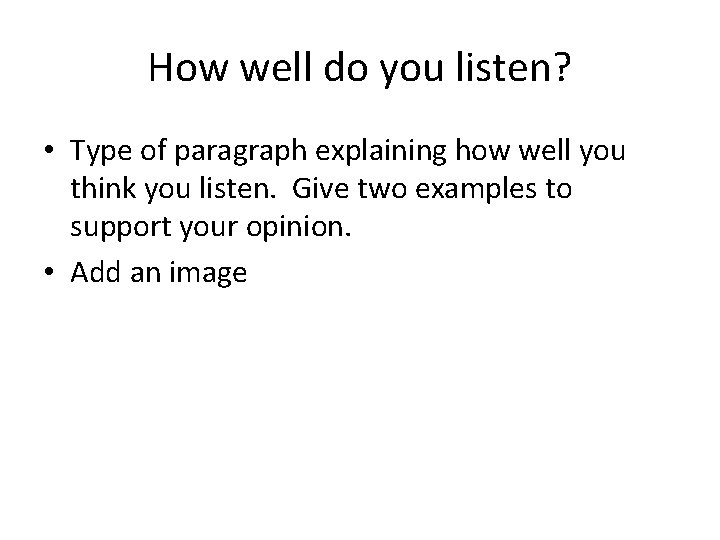 How well do you listen?

• Type of paragraph explaining how well you think you listen. Give two examples to support your opinion.

• Add an image